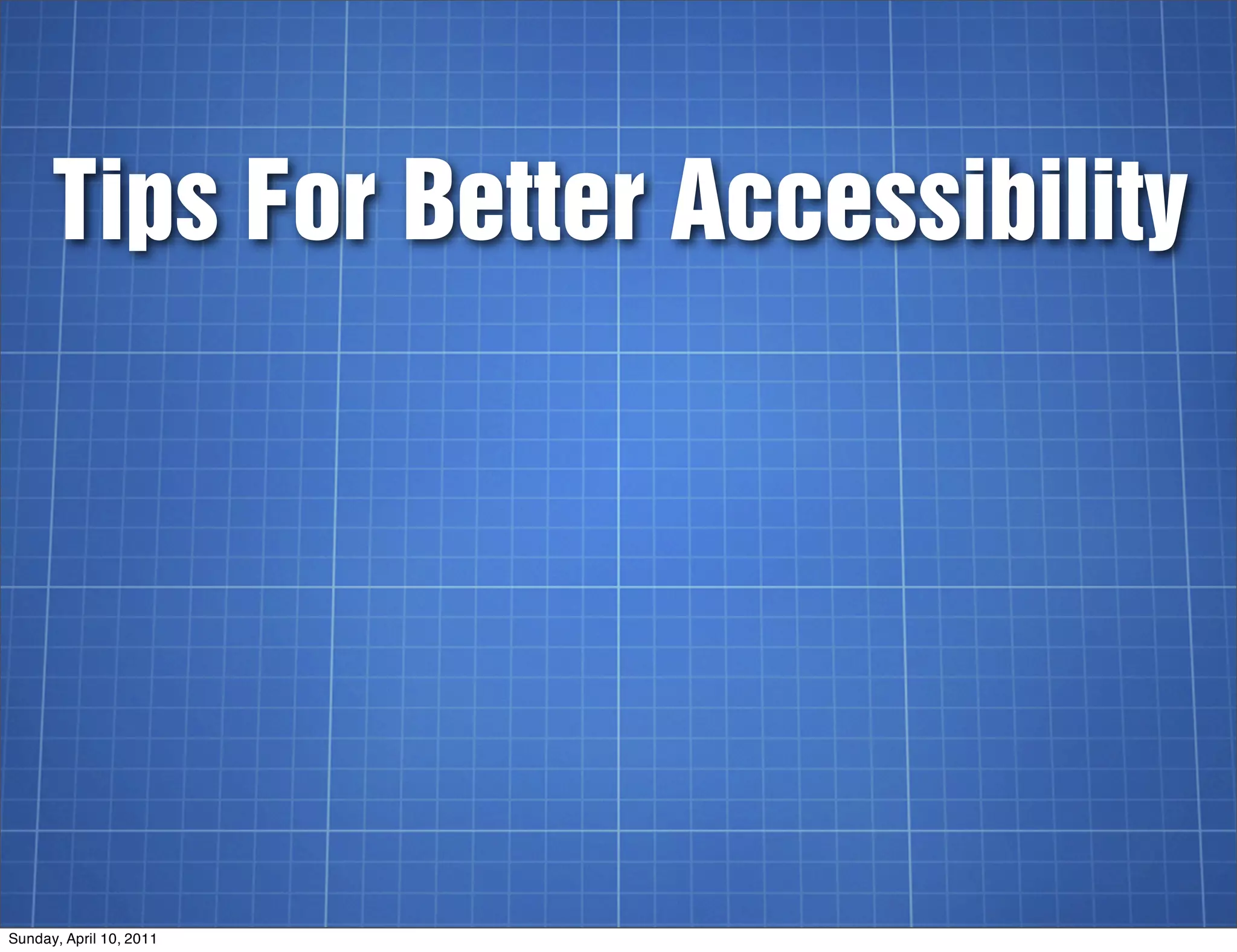 Tips For Better Accessibility

Sunday, April 10, 2011